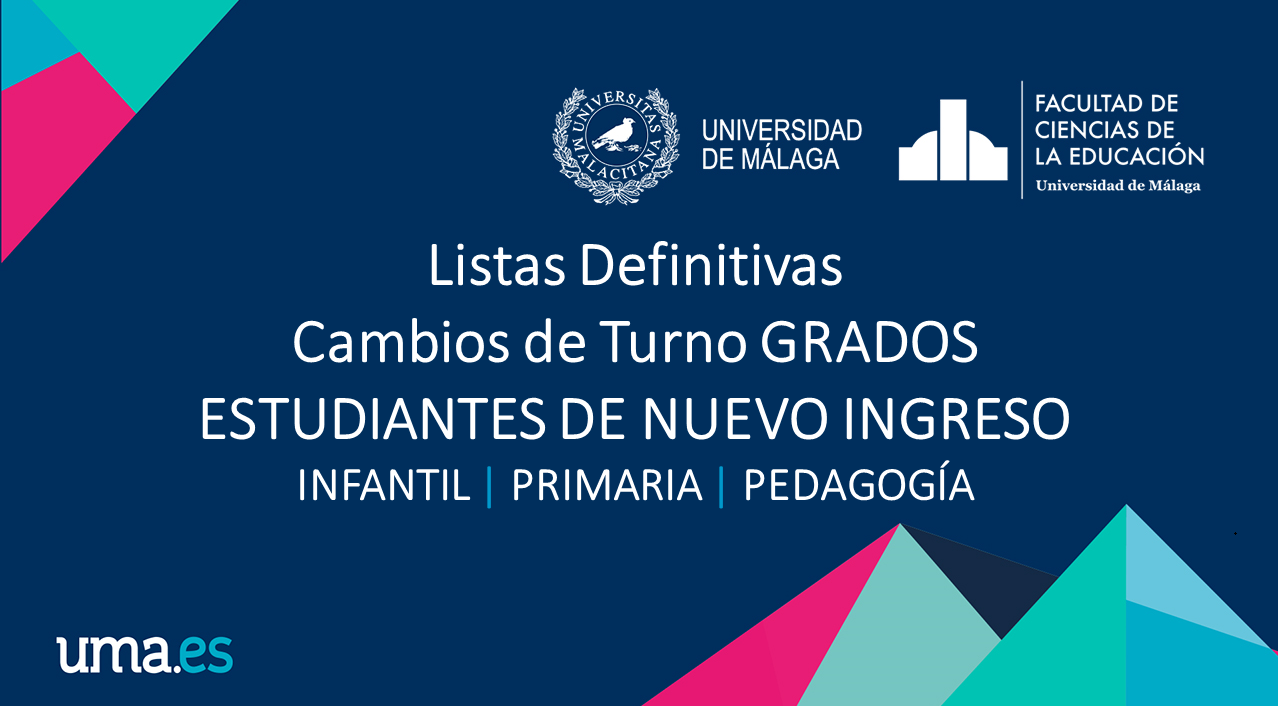 UNIVERSITAS MALACITANA

UNIVERSIDAD DE MÁLAGA

FACULTAD DE CIENCIAS DE LA EDUCACIÓN
Universidad de Málaga

Listas Definitivas
Cambios de Turno GRADOS
ESTUDIANTES DE NUEVO INGRESO
INFANTIL | PRIMARIA | PEDAGOGÍA

uma.es